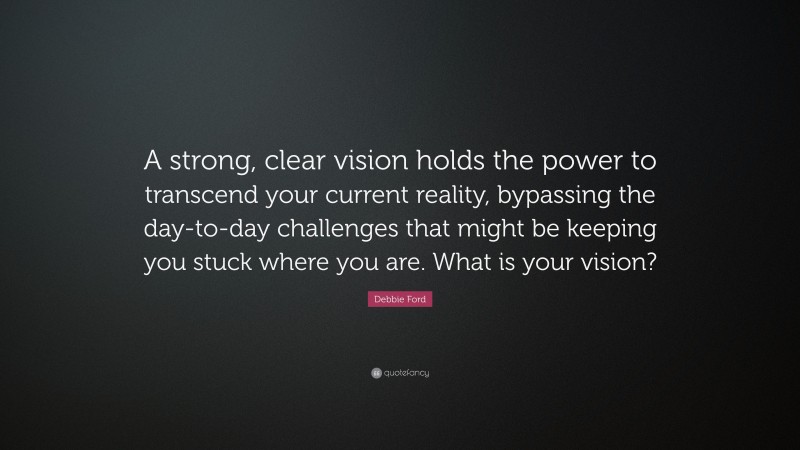 A strong, clear vision holds the power to transcend your current reality, bypassing the day-to-day challenges that might be keeping you stuck where you are. What is your vision?

Debbie Ford

quotefancy